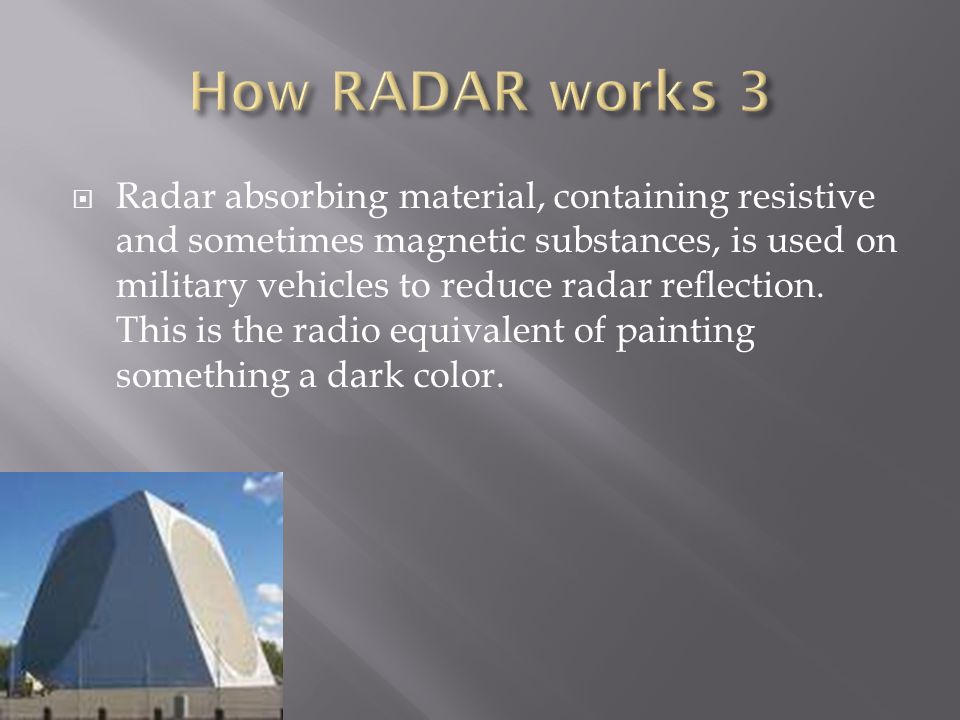 How RADAR works 3

Radar absorbing material, containing resistive and sometimes magnetic substances, is used on military vehicles to reduce radar reflection. This is the radio equivalent of painting something a dark color.